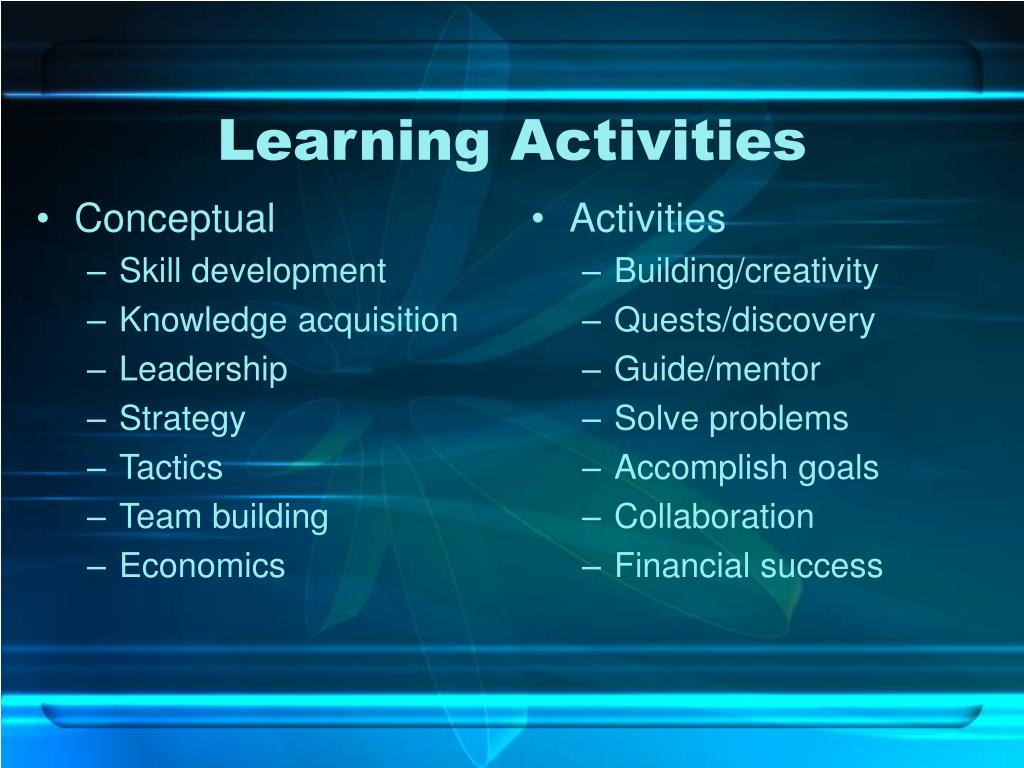 Learning Activities

• Conceptual
– Skill development
– Knowledge acquisition
– Leadership
– Strategy
– Tactics
– Team building
– Economics

• Activities
– Building/creativity
– Quests/discovery
– Guide/mentor
– Solve problems
– Accomplish goals
– Collaboration
– Financial success